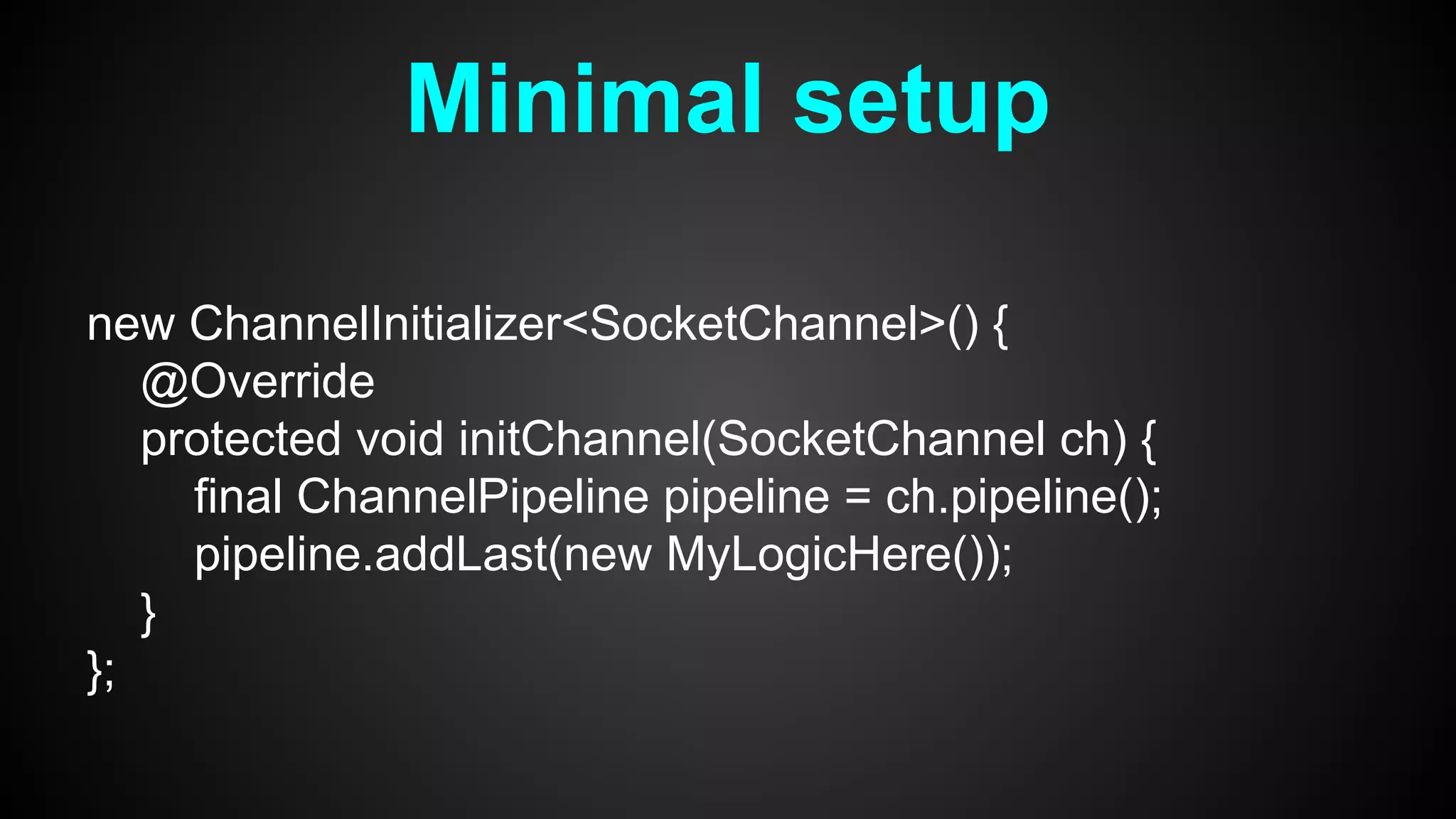 Minimal setup

new ChannelInitializer<SocketChannel>() {
    @Override
    protected void initChannel(SocketChannel ch) {
        final ChannelPipeline pipeline = ch.pipeline();
        pipeline.addLast(new MyLogicHere());
    }
};